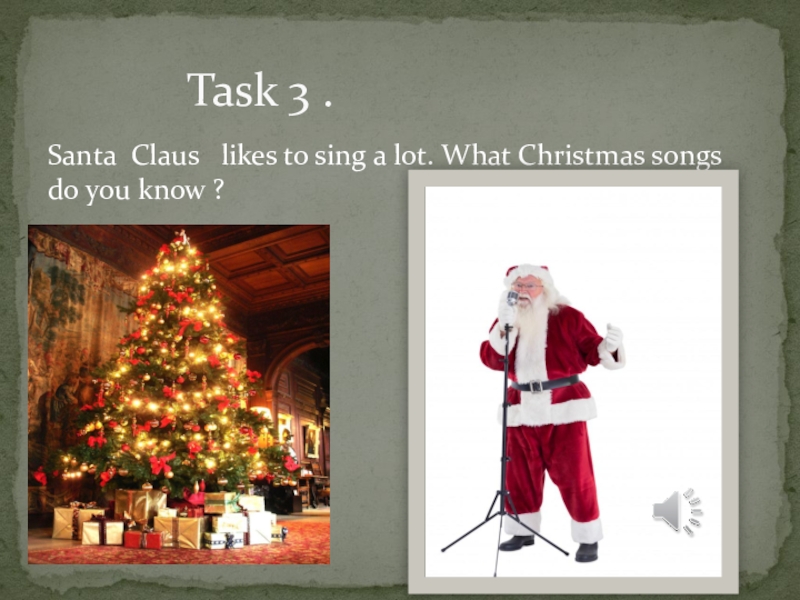 Task 3 .

Santa Claus likes to sing a lot. What Christmas songs do you know ?